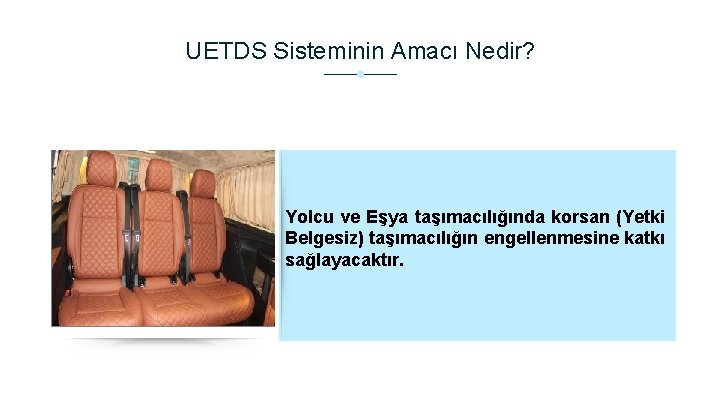 UETDS Sisteminin Amacı Nedir?

Yolcu ve Eşya taşımacılığında korsan (Yetki Belgesiz) taşımacılığın engellenmesine katkı sağlayacaktır.